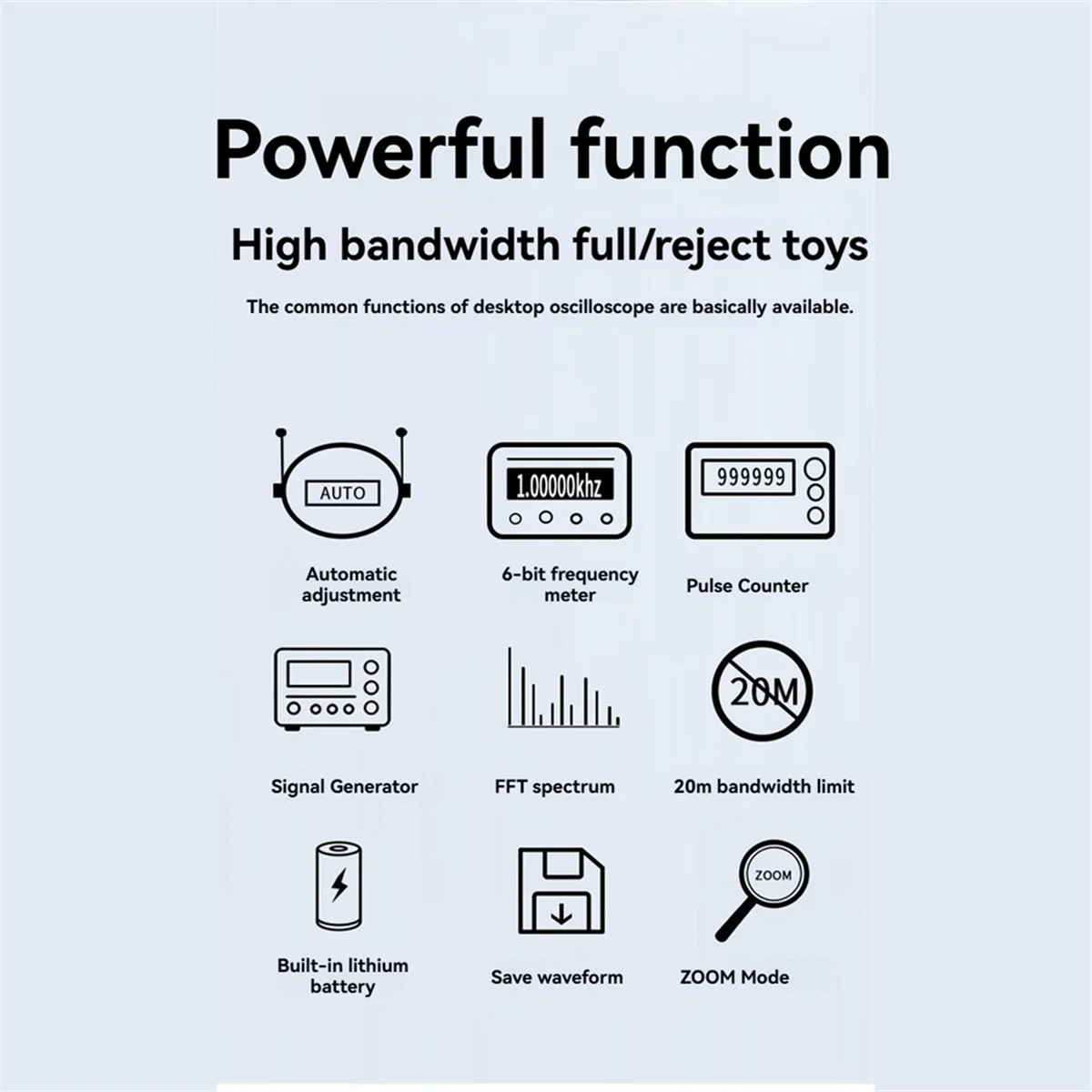 Powerful function

High bandwidth full/reject toys

The common functions of desktop oscilloscope are basically available.

AUTO

Automatic adjustment

1.00000khz

6-bit frequency meter

999999

Pulse Counter

Signal Generator

FFT spectrum

20M

20m bandwidth limit

Built-in lithium battery

Save waveform

ZOOM

ZOOM Mode